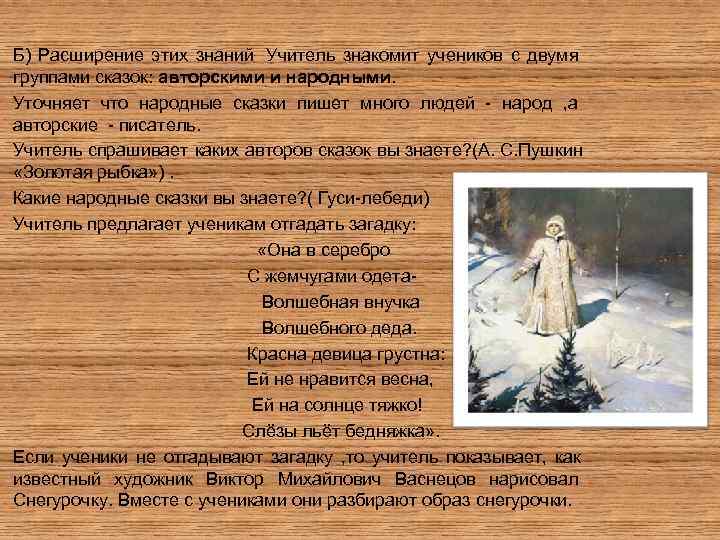 Б) Расширение этих знаний Учитель знакомит учеников с двумя группами сказок: авторскими и народными.

Уточняет что народные сказки пишет много людей - народ ,а авторские - писатель.

Учитель спрашивает каких авторов сказок вы знаете?(А. С.Пушкин «Золотая рыбка») .

Какие народные сказки вы знаете?( Гуси-лебеди)

Учитель предлагает ученикам отгадать загадку:

«Она в серебро
С жемчугами одета-
Волшебная внучка
Волшебного деда.
Красна девица грустна:
Ей не нравится весна,
Ей на солнце тяжко!
Слёзы льёт бедняжка».

Если ученики не отгадывают загадку ,то учитель показывает, как известный художник Виктор Михайлович Васнецов нарисовал Снегурочку. Вместе с учениками они разбирают образ снегурочки.